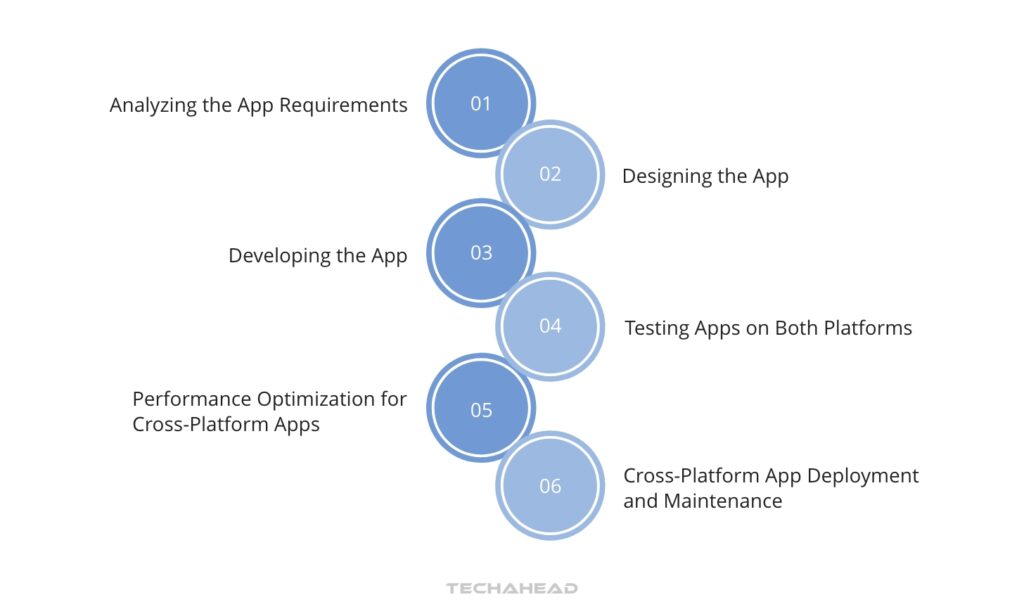 Analyzing the App Requirements
01

02
Designing the App

Developing the App
03

04
Testing Apps on Both Platforms

Performance Optimization for Cross-Platform Apps
05

06
Cross-Platform App Deployment and Maintenance

TECHAHEAD